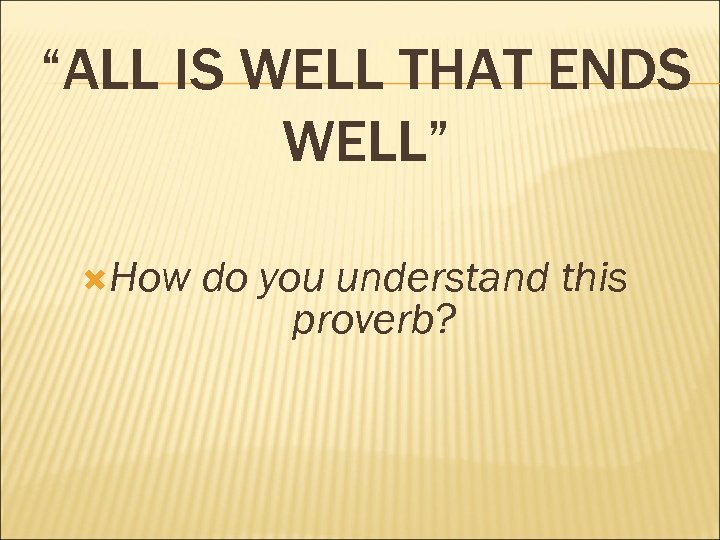 “ALL IS WELL THAT ENDS WELL”

How do you understand this proverb?